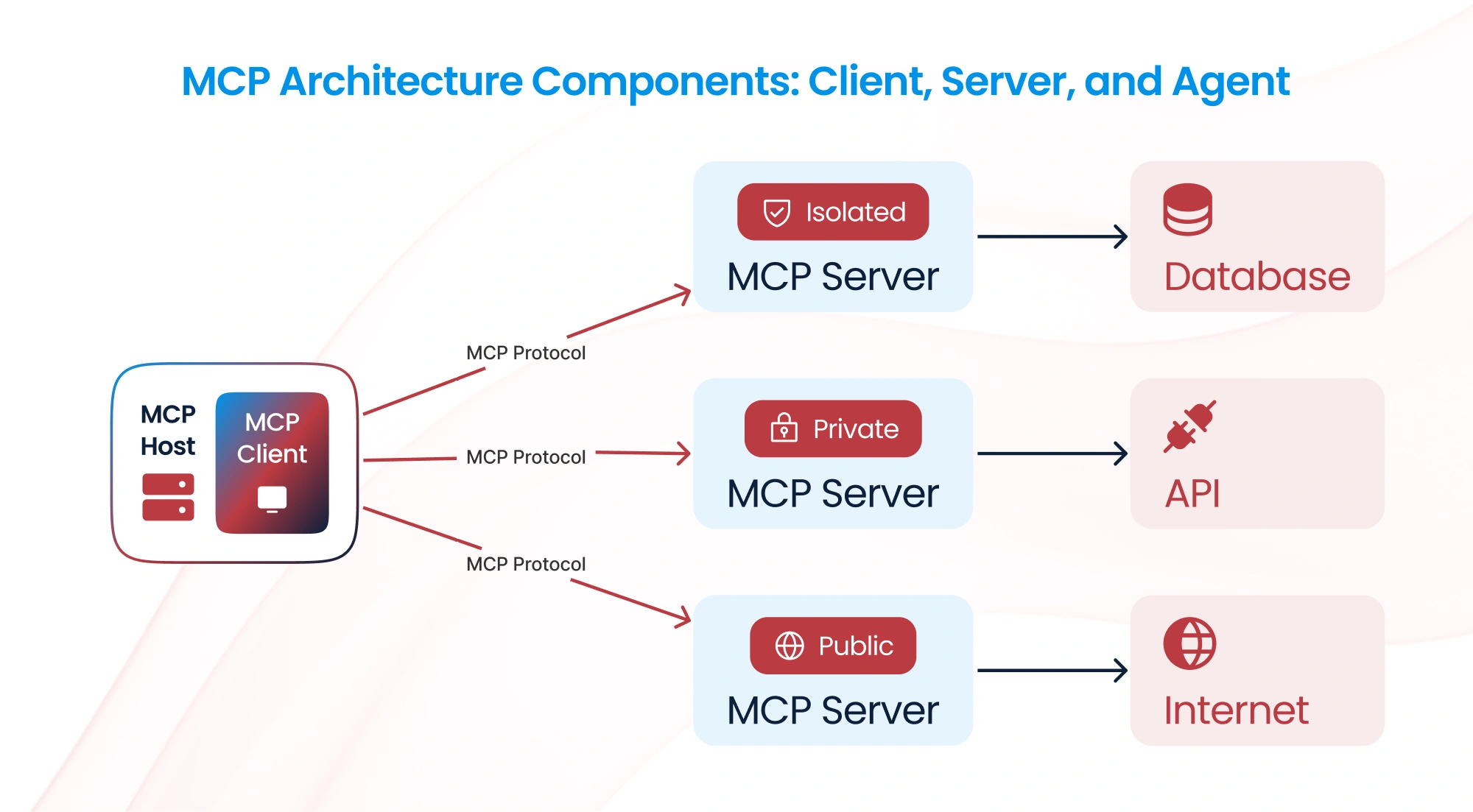 MCP Architecture Components: Client, Server, and Agent

MCP Host

MCP Client

MCP Protocol

MCP Protocol

MCP Protocol

Isolated

MCP Server

Private

MCP Server

Public

MCP Server

Database

API

Internet